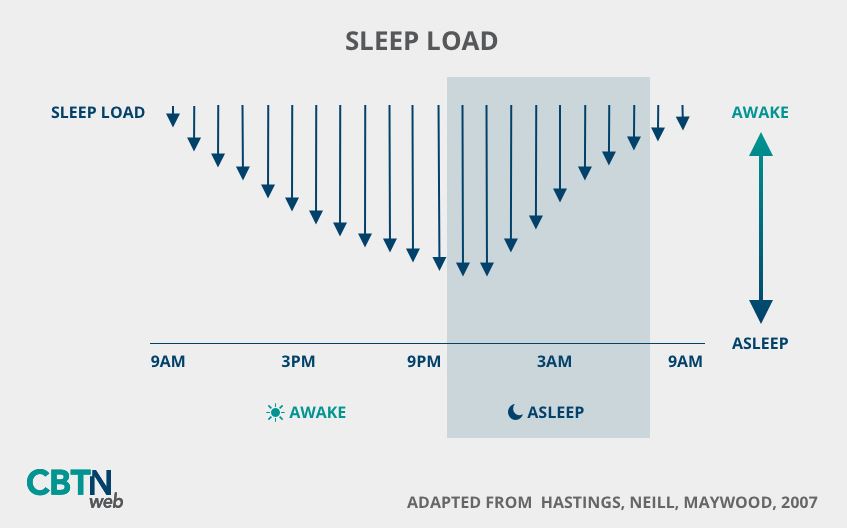 SLEEP LOAD

SLEEP LOAD

AWAKE

ASLEEP

9AM 3PM 9PM 3AM 9AM

AWAKE

ASLEEP

CBTN web

ADAPTED FROM HASTINGS, NEILL, MAYWOOD, 2007